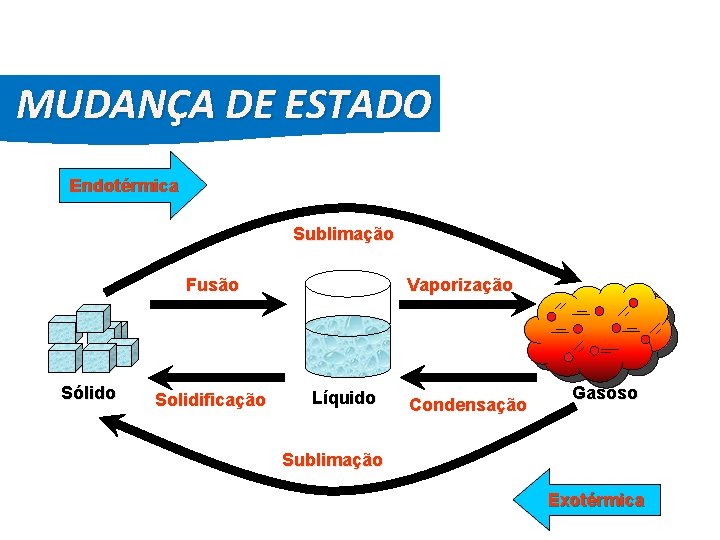 MUDANÇA DE ESTADO

Endotérmica

Sublimação

Fusão

Vaporização

Sólido

Solidificação

Líquido

Condensação

Gasoso

Sublimação

Exotérmica